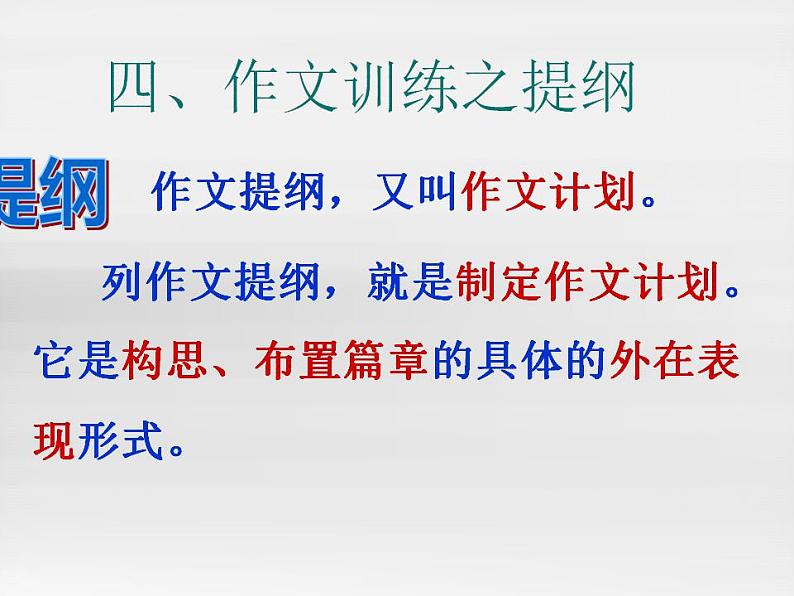 四、作文训练之提纲

提纲 作文提纲，又叫作文计划。

列作文提纲，就是制定作文计划。它是构思、布置篇章的具体的外在表现形式。